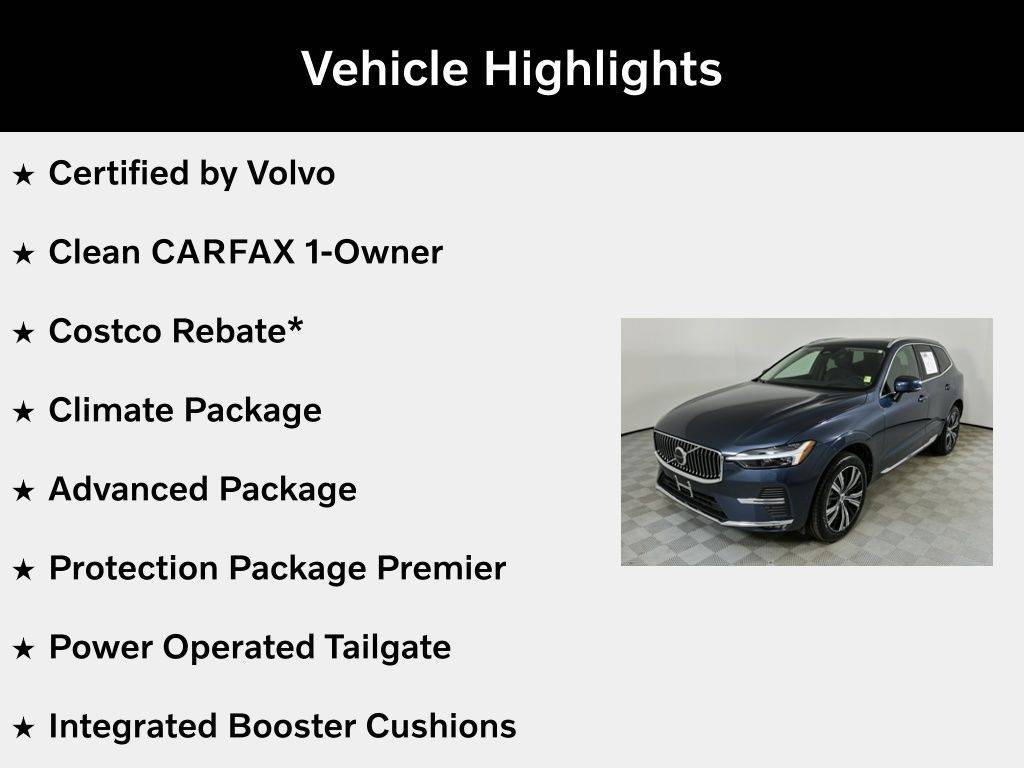 Vehicle Highlights

★ Certified by Volvo

★ Clean CARFAX 1-Owner

★ Costco Rebate*

★ Climate Package

★ Advanced Package

★ Protection Package Premier

★ Power Operated Tailgate

★ Integrated Booster Cushions